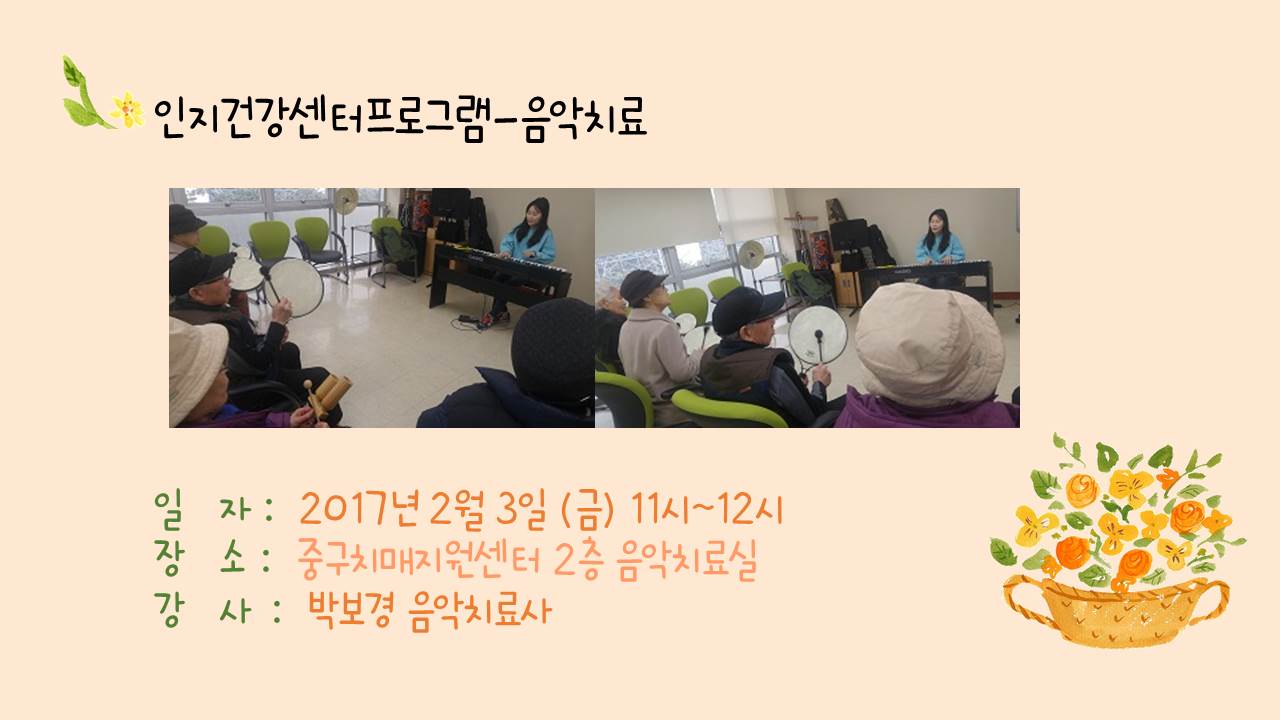 인지건강센터프로그램-음악치료

일 자 : 2017년 2월 3일 (금) 11시~12시
장 소 : 중구치매지원센터 2층 음악치료실
강 사 : 박보경 음악치료사